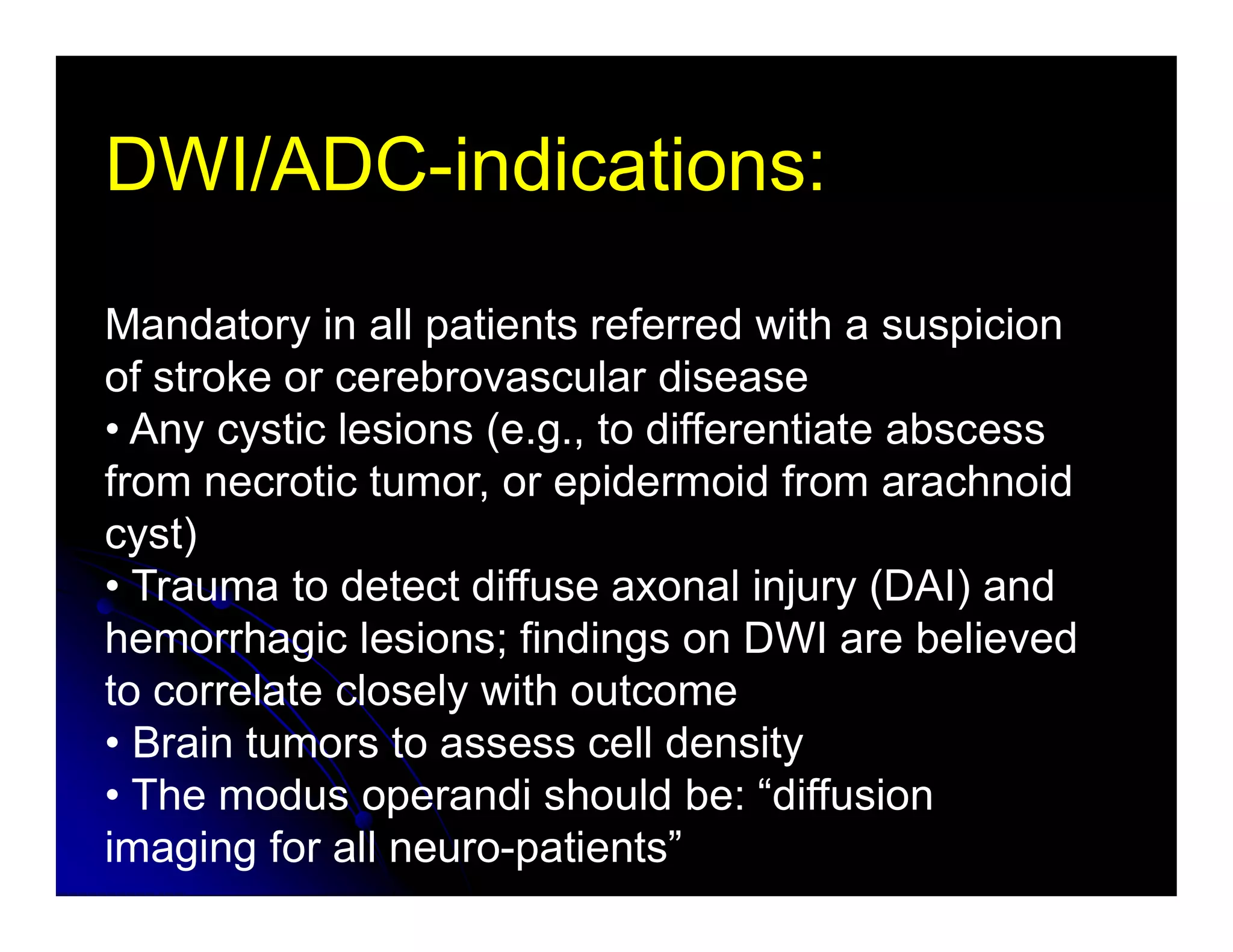 DWI/ADC-indications:

Mandatory in all patients referred with a suspicion of stroke or cerebrovascular disease
• Any cystic lesions (e.g., to differentiate abscess from necrotic tumor, or epidermoid from arachnoid cyst)
• Trauma to detect diffuse axonal injury (DAI) and hemorrhagic lesions; findings on DWI are believed to correlate closely with outcome
• Brain tumors to assess cell density
• The modus operandi should be: “diffusion imaging for all neuro-patients”